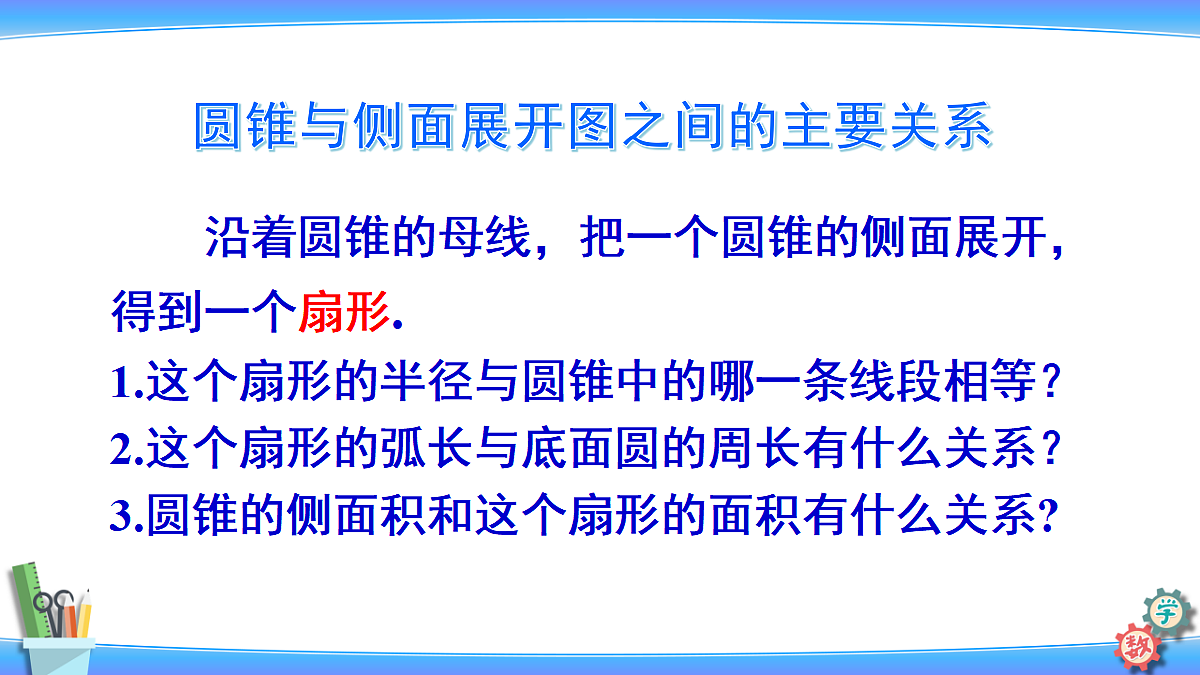 圆锥与侧面展开图之间的主要关系

沿着圆锥的母线，把一个圆锥的侧面展开，得到一个扇形.

1.这个扇形的半径与圆锥中的哪一条线段相等？
2.这个扇形的弧长与底面圆的周长有什么关系？
3.圆锥的侧面积和这个扇形的面积有什么关系?

学
数